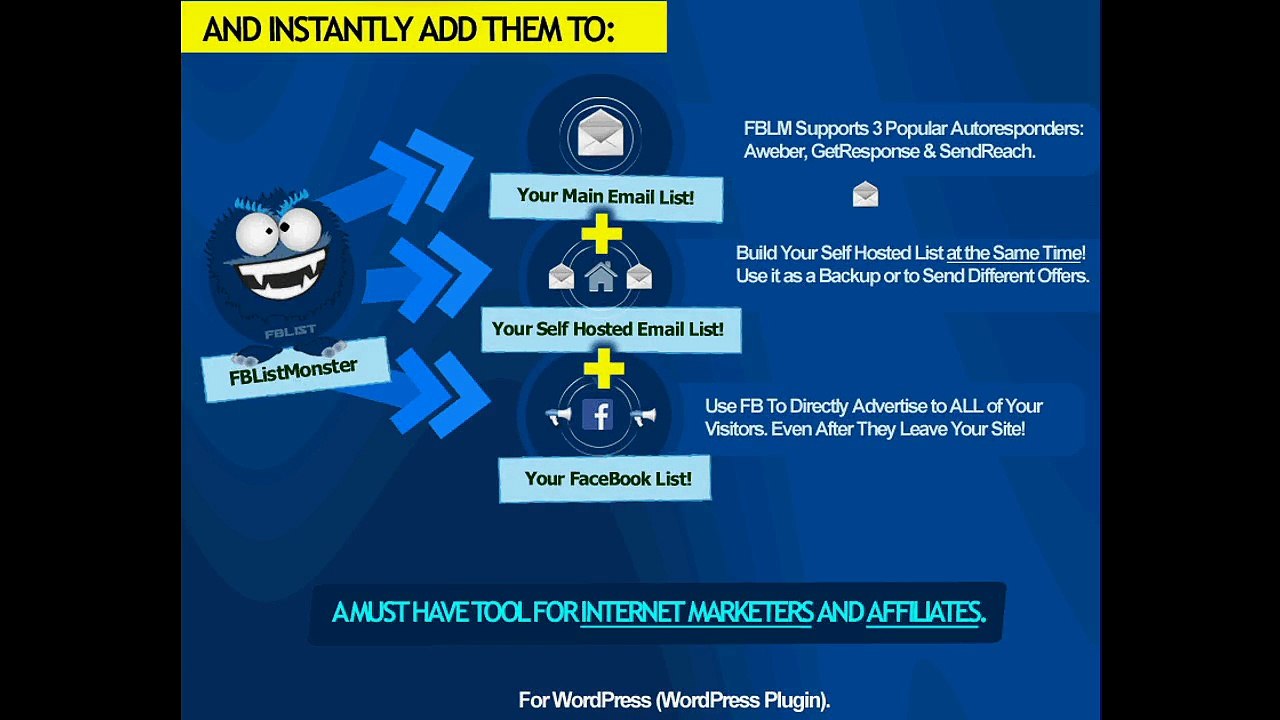 AND INSTANTLY ADD THEM TO:

FBLIST

FBListMonster

Your Main Email List!

FBLM Supports 3 Popular Autoresponders: Aweber, GetResponse & SendReach.

Your Self Hosted Email List!

Build Your Self Hosted List at the Same Time! Use it as a Backup or to Send Different Offers.

Your FaceBook List!

Use FB To Directly Advertise to ALL of Your Visitors. Even After They Leave Your Site!

A MUST HAVE TOOL FOR INTERNET MARKETERS AND AFFILIATES.

For WordPress (WordPress Plugin).